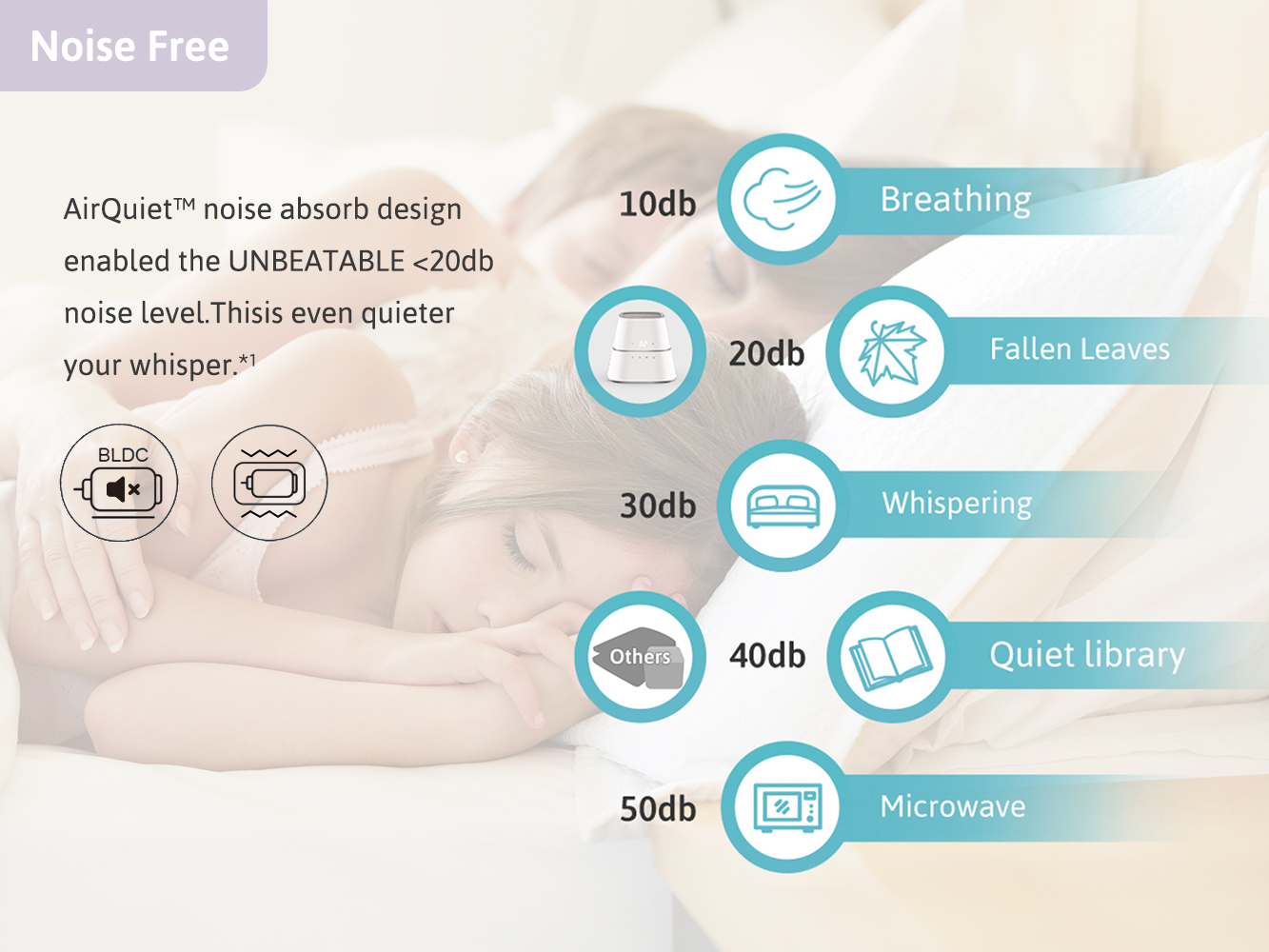 Noise Free

AirQuiet™ noise absorb design enabled the UNBEATABLE <20db noise level.Thisis even quieter your whisper.*1

BLDC

10db Breathing

20db Fallen Leaves

30db Whispering

Others 40db Quiet library

50db Microwave